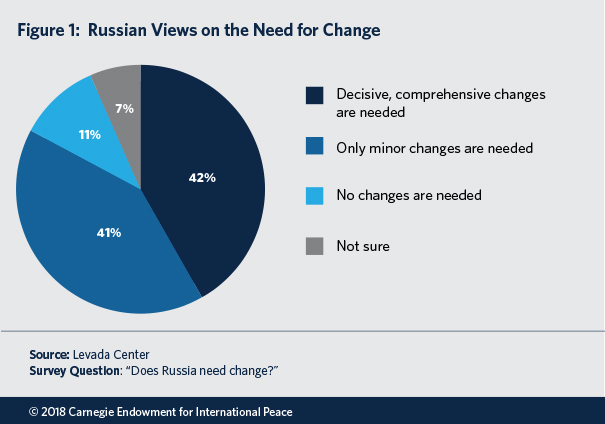 Figure 1: Russian Views on the Need for Change

7%

11%

42%

41%

Decisive, comprehensive changes are needed

Only minor changes are needed

No changes are needed

Not sure

Source: Levada Center
Survey Question: "Does Russia need change?"

© 2018 Carnegie Endowment for International Peace